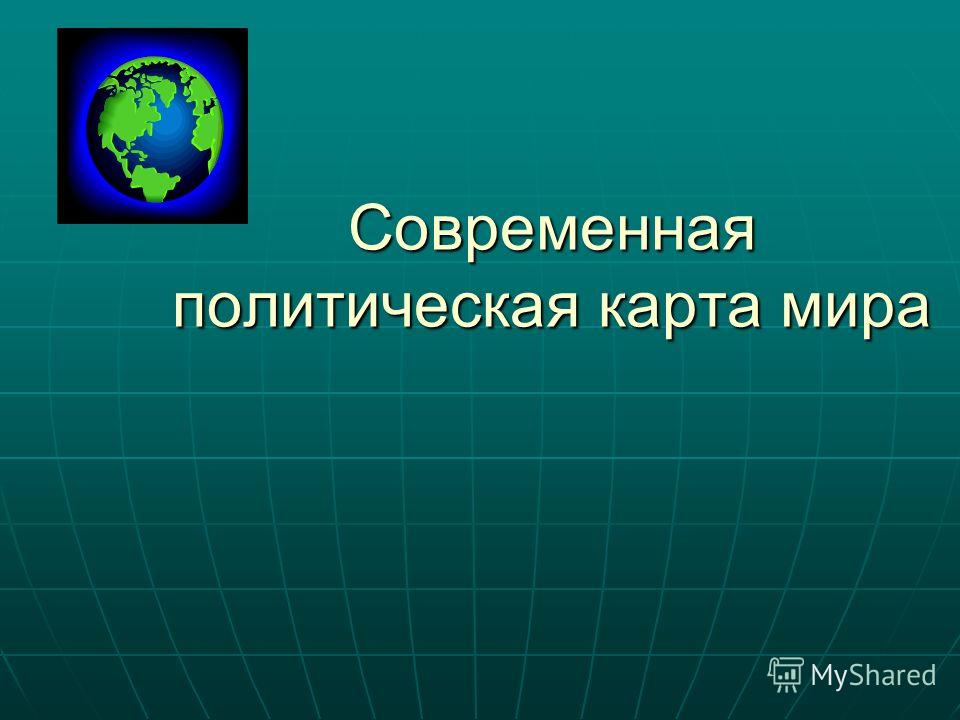 Современная политическая карта мира

MyShared